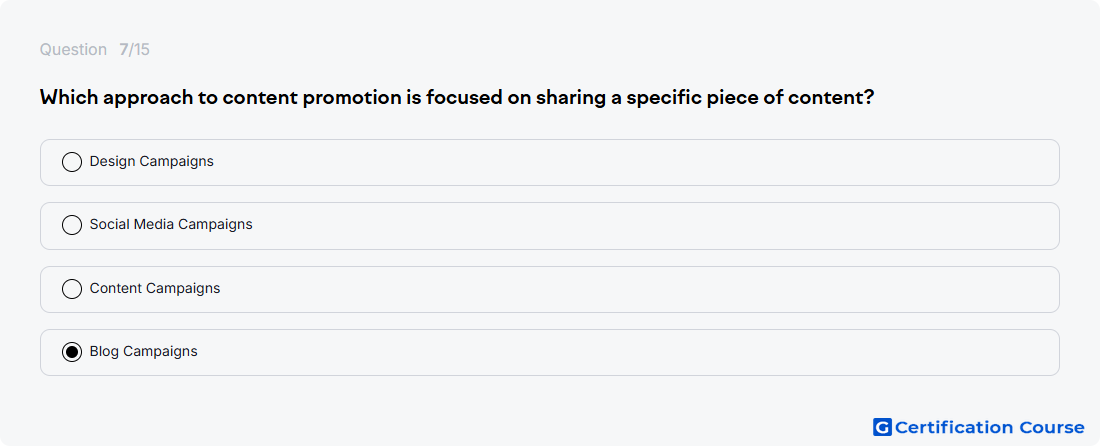 Question 7/15

Which approach to content promotion is focused on sharing a specific piece of content?

Design Campaigns

Social Media Campaigns

Content Campaigns

Blog Campaigns

G Certification Course